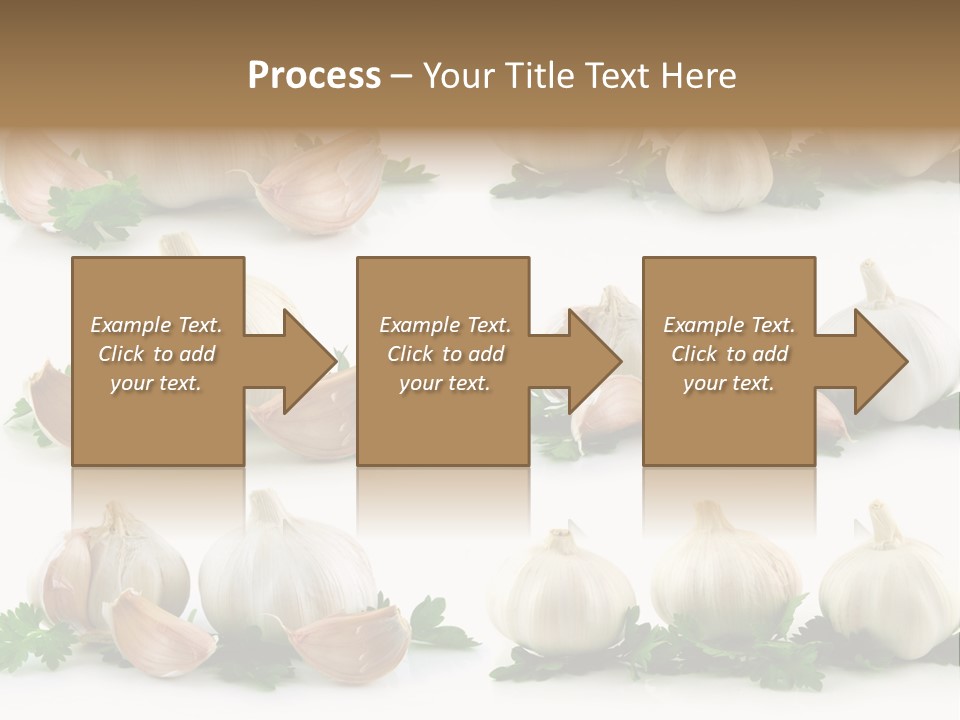 Process – Your Title Text Here

Example Text. Click to add your text.

Example Text. Click to add your text.

Example Text. Click to add your text.